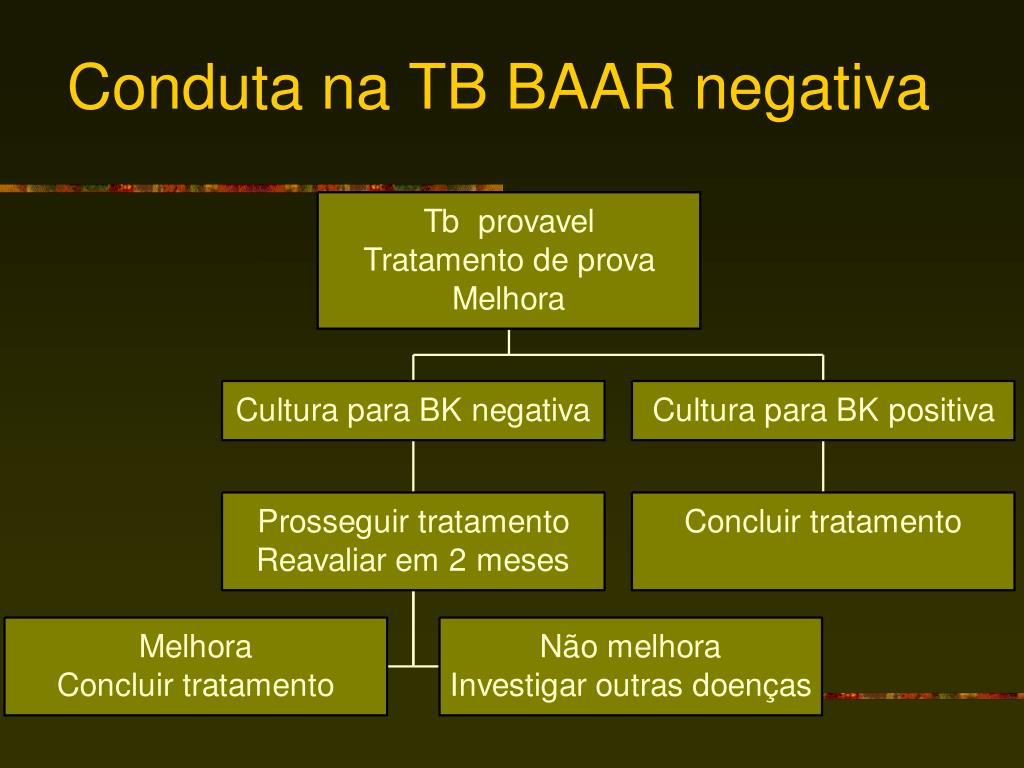 Conduta na TB BAAR negativa

Tb provavel
Tratamento de prova
Melhora

Cultura para BK negativa

Cultura para BK positiva

Prosseguir tratamento
Reavaliar em 2 meses

Concluir tratamento

Melhora
Concluir tratamento

Não melhora
Investigar outras doenças